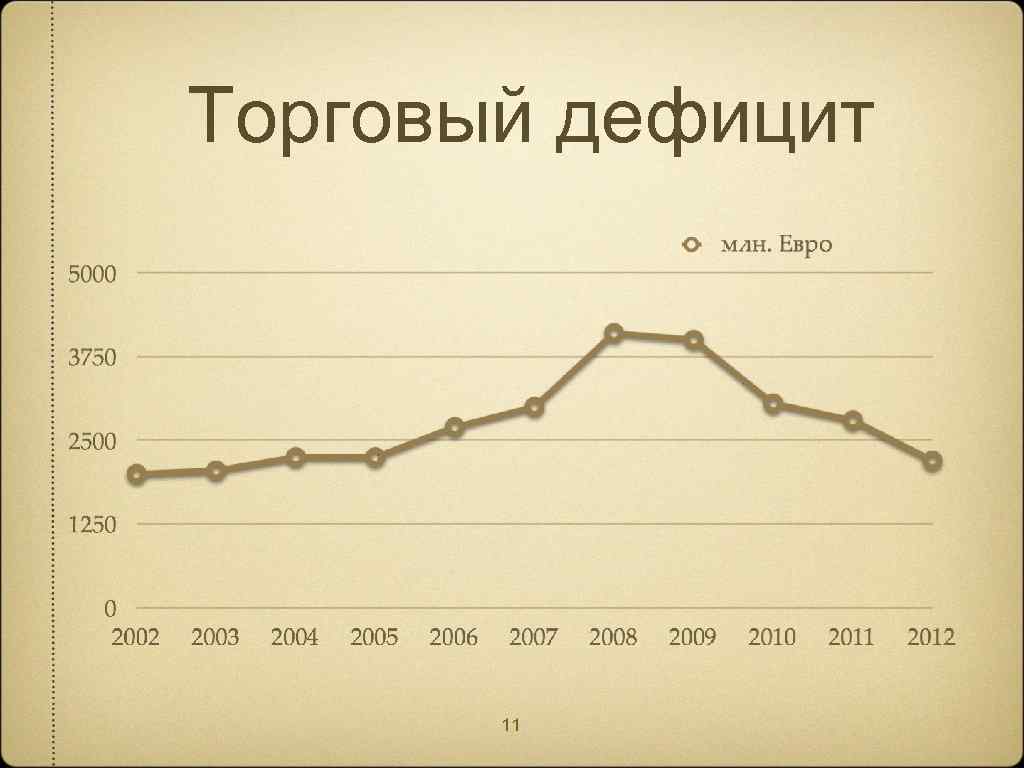 Торговый дефицит

млн. Евро

5000

3750

2500

1250

0

2002 2003 2004 2005 2006 2007 2008 2009 2010 2011 2012

11